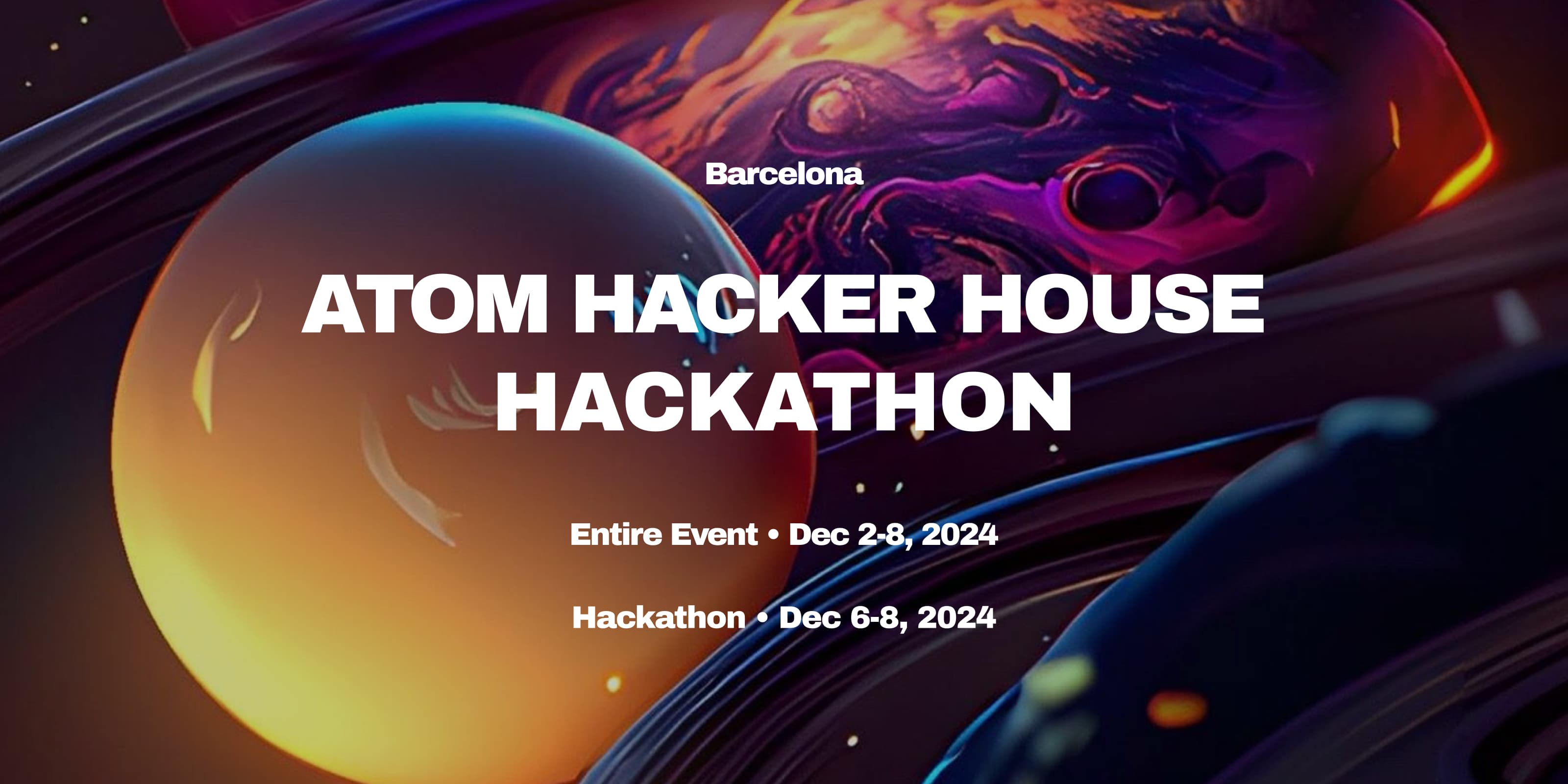 Barcelona

ATOM HACKER HOUSE HACKATHON

Entire Event • Dec 2-8, 2024

Hackathon • Dec 6-8, 2024